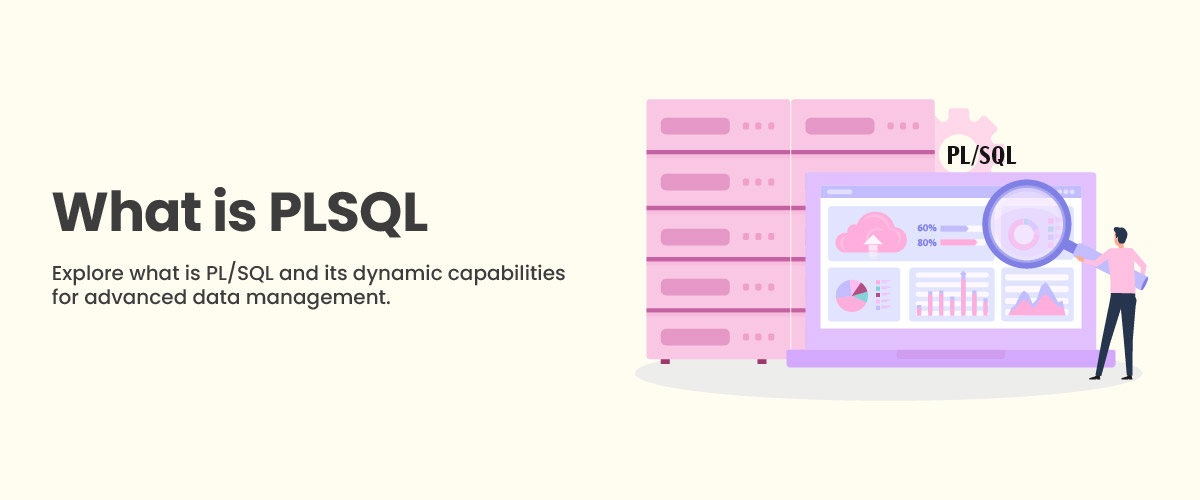 What is PLSQL

Explore what is PL/SQL and its dynamic capabilities for advanced data management.

PL/SQL

60%

80%